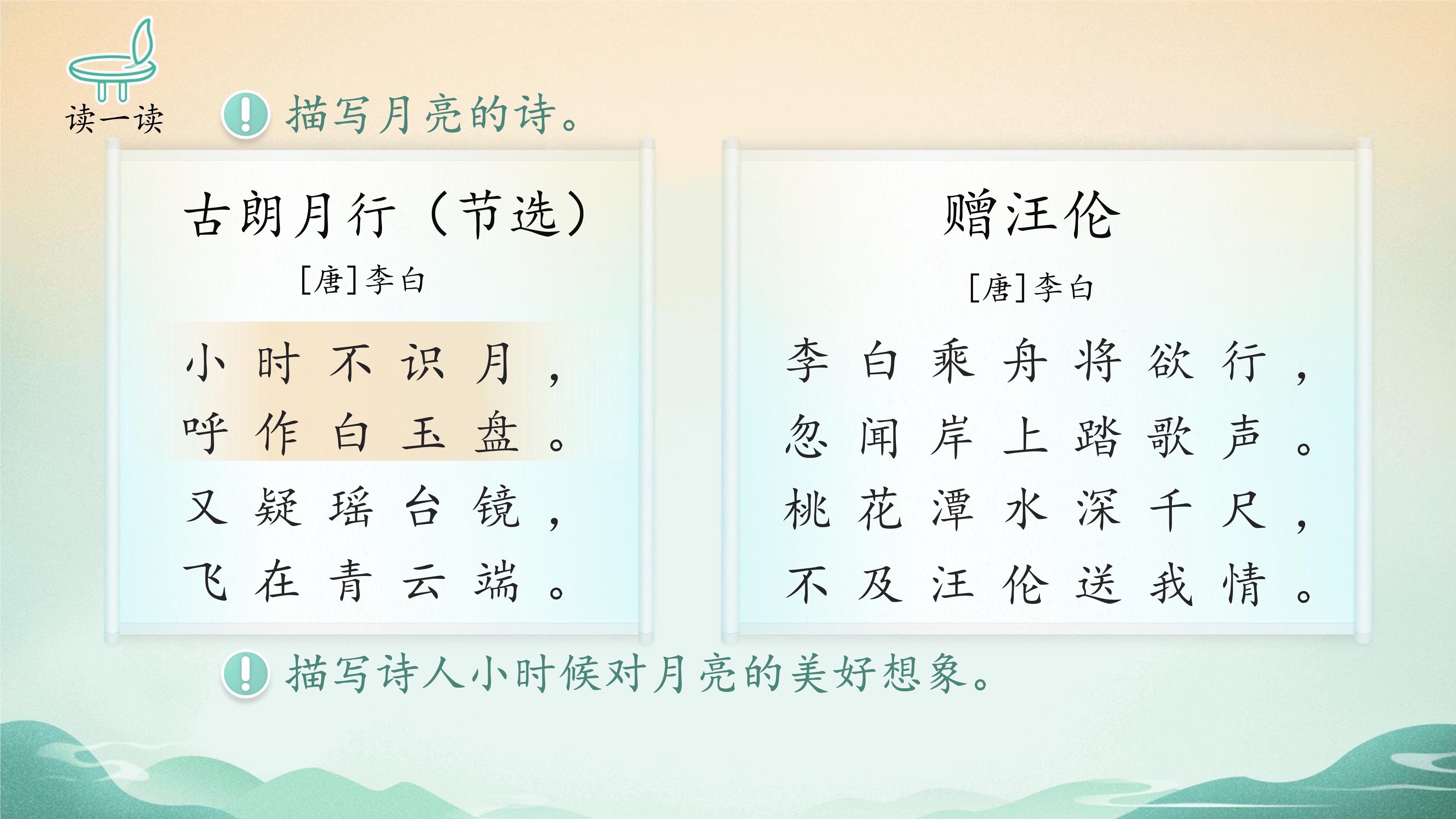 读一读

描写月亮的诗。

古朗月行（节选）

[唐]李白

小时不识月，
呼作白玉盘。
又疑瑶台镜，
飞在青云端。

赠汪伦

[唐]李白

李白乘舟将欲行，
忽闻岸上踏歌声。
桃花潭水深千尺，
不及汪伦送我情。

描写诗人小时候对月亮的美好想象。